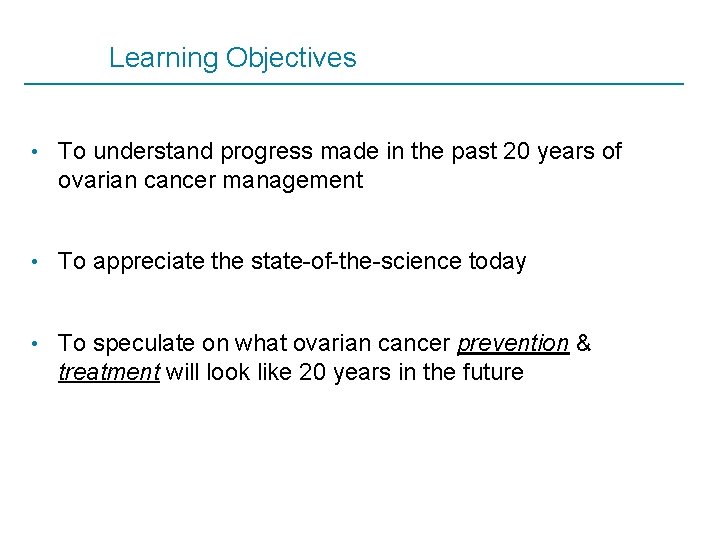 Learning Objectives

• To understand progress made in the past 20 years of ovarian cancer management

• To appreciate the state-of-the-science today

• To speculate on what ovarian cancer prevention & treatment will look like 20 years in the future